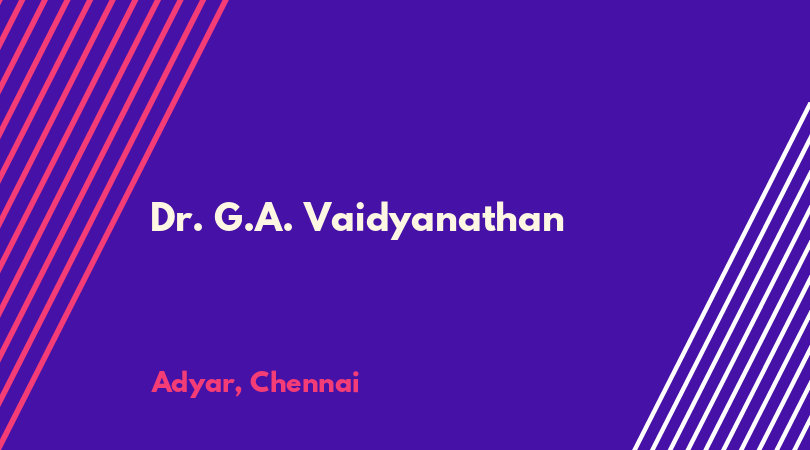 Dr. G.A. Vaidyanathan

Adyar, Chennai